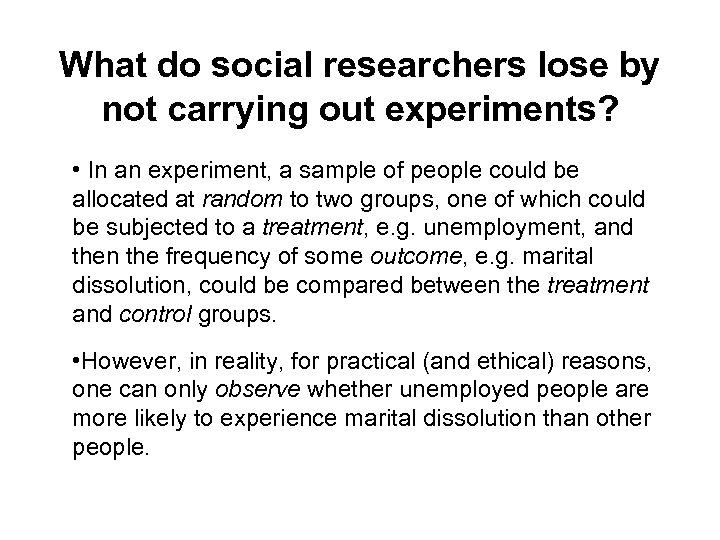 What do social researchers lose by not carrying out experiments?

• In an experiment, a sample of people could be allocated at random to two groups, one of which could be subjected to a treatment, e.g. unemployment, and then the frequency of some outcome, e.g. marital dissolution, could be compared between the treatment and control groups.

•However, in reality, for practical (and ethical) reasons, one can only observe whether unemployed people are more likely to experience marital dissolution than other people.